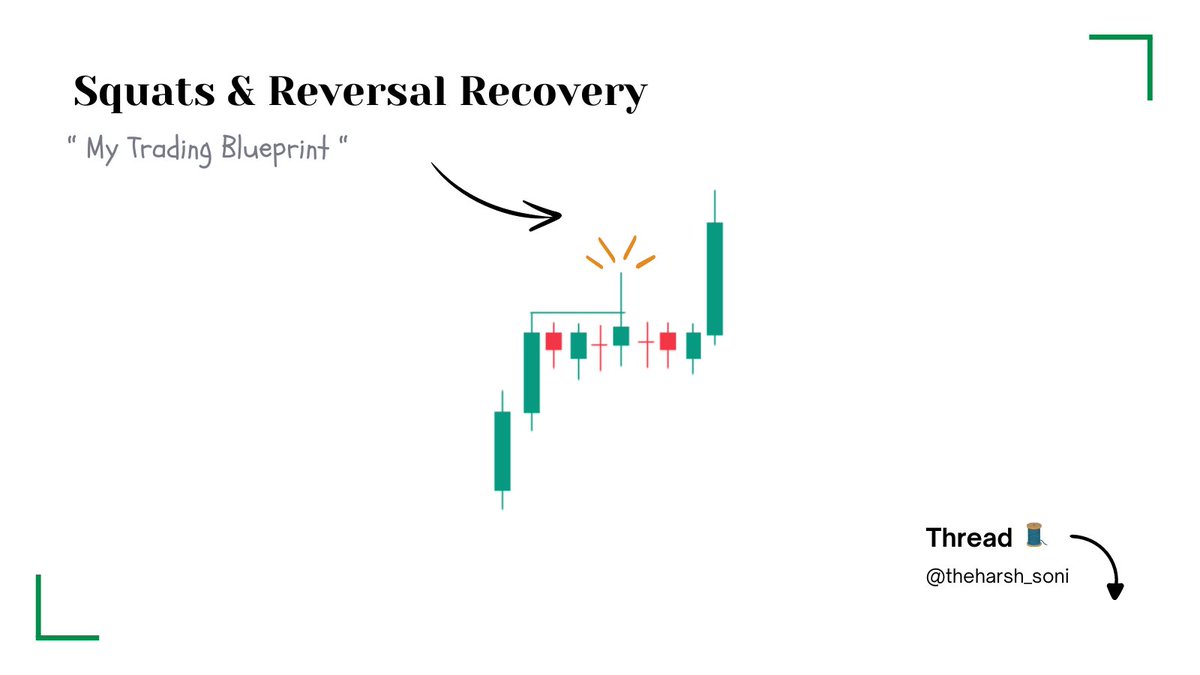 Squats & Reversal Recovery

" My Trading Blueprint "

Thread 🧵

@theharsh_soni